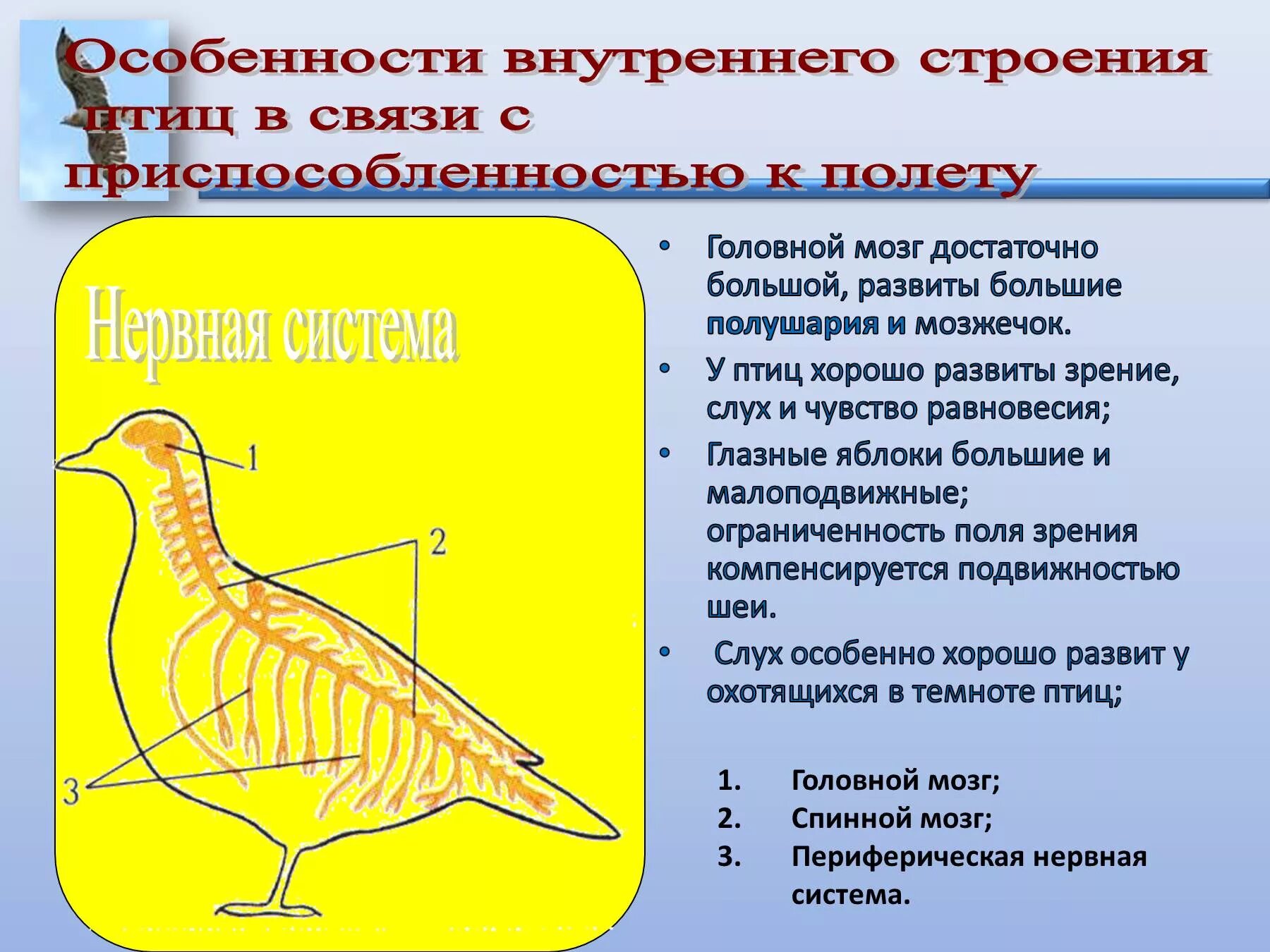 Особенности внутреннего строения птиц в связи с приспособленностью к полету

Нервная система

1

2

3

• Головной мозг достаточно большой, развиты большие полушария и мозжечок.
• У птиц хорошо развиты зрение, слух и чувство равновесия;
• Глазные яблоки большие и малоподвижные; ограниченность поля зрения компенсируется подвижностью шеи.
• Слух особенно хорошо развит у охотящихся в темноте птиц;

1. Головной мозг;
2. Спинной мозг;
3. Периферическая нервная система.